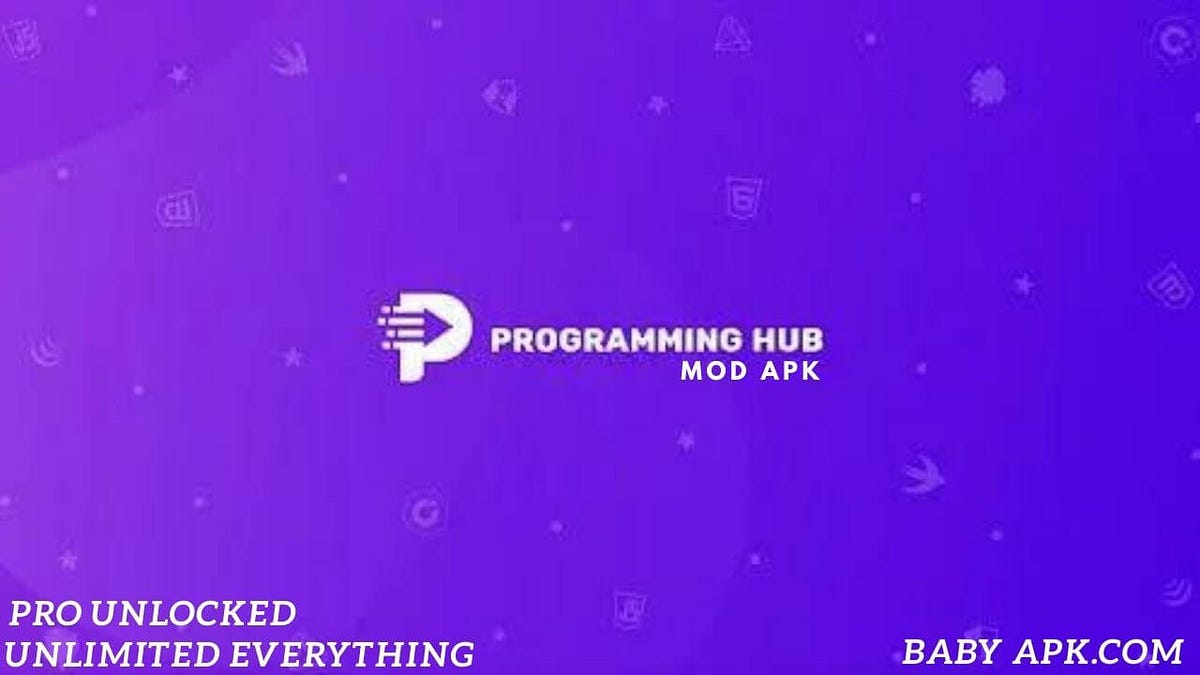 PROGRAMMING HUB
MOD APK

PRO UNLOCKED
UNLIMITED EVERYTHING

BABY APK.COM